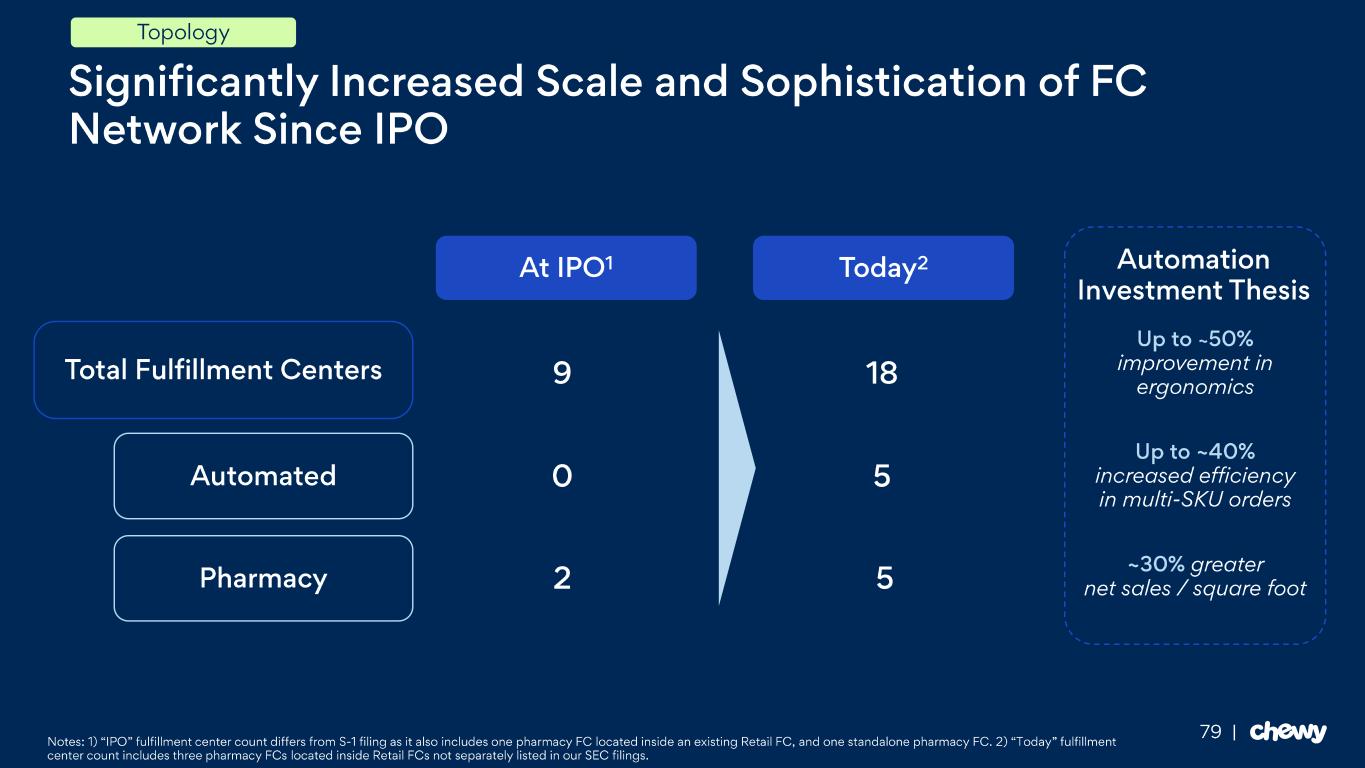 Topology

Significantly Increased Scale and Sophistication of FC Network Since IPO

|  | At IPO$^1$ | Today$^2$ |
|---|---|---|
| Total Fulfillment Centers | 9 | 18 |
| Automated | 0 | 5 |
| Pharmacy | 2 | 5 |

Automation Investment Thesis

Up to ~50% improvement in ergonomics

Up to ~40% increased efficiency in multi-SKU orders

~30% greater net sales / square foot

Notes: 1) "IPO" fulfillment center count differs from S-1 filing as it also includes one pharmacy FC located inside an existing Retail FC, and one standalone pharmacy FC. 2) "Today" fulfillment center count includes three pharmacy FCs located inside Retail FCs not separately listed in our SEC filings.

79 | chewy